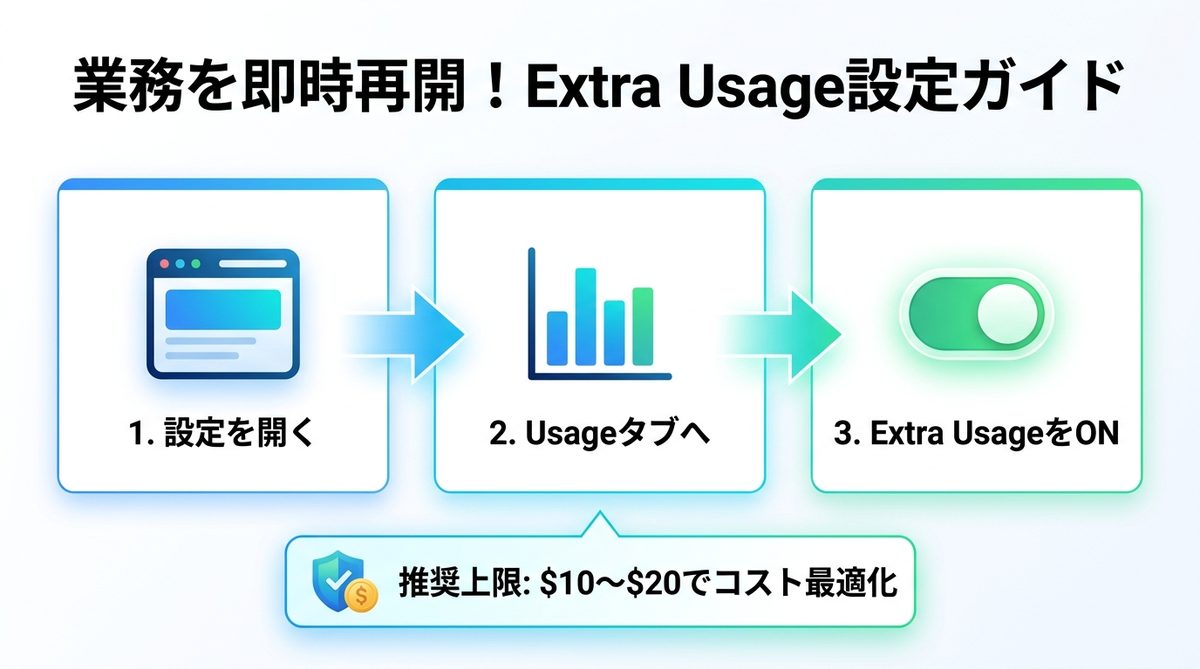 業務を即時再開！Extra Usage設定ガイド

1. 設定を開く

2. Usageタブへ

3. Extra UsageをON

推奨上限: \$10〜\$20でコスト最適化